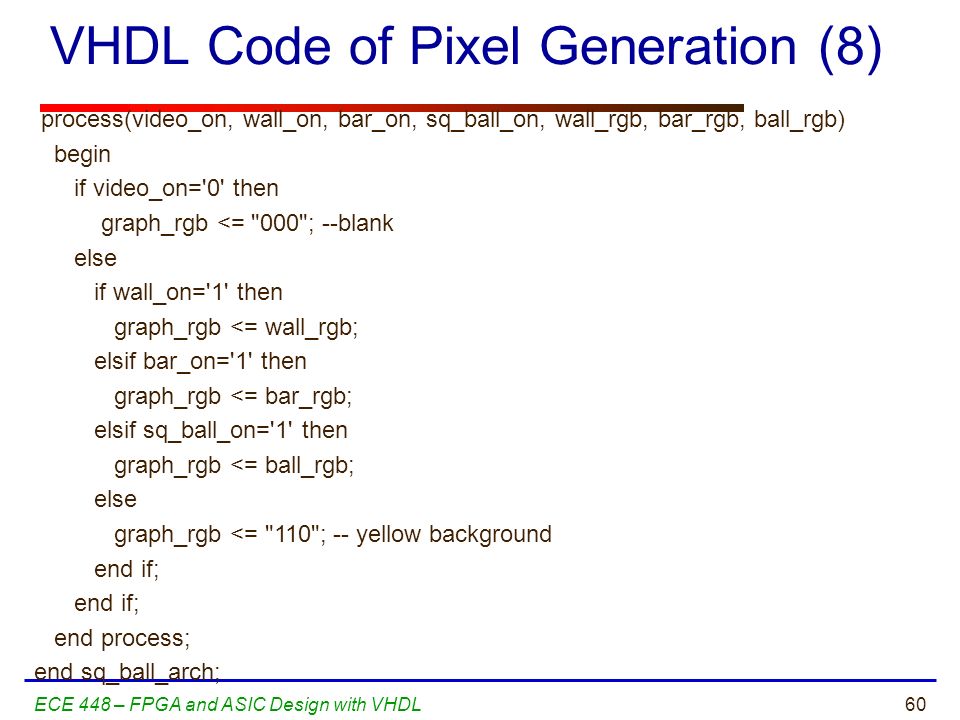 VHDL Code of Pixel Generation (8)

process(video_on, wall_on, bar_on, sq_ball_on, wall_rgb, bar_rgb, ball_rgb)
begin
if video_on='0' then
graph_rgb <= "000"; --blank
else
if wall_on='1' then
graph_rgb <= wall_rgb;
elsif bar_on='1' then
graph_rgb <= bar_rgb;
elsif sq_ball_on='1' then
graph_rgb <= ball_rgb;
else
graph_rgb <= "110"; -- yellow background
end if;
end if;
end process;
end sq_ball_arch;

ECE 448 – FPGA and ASIC Design with VHDL

60